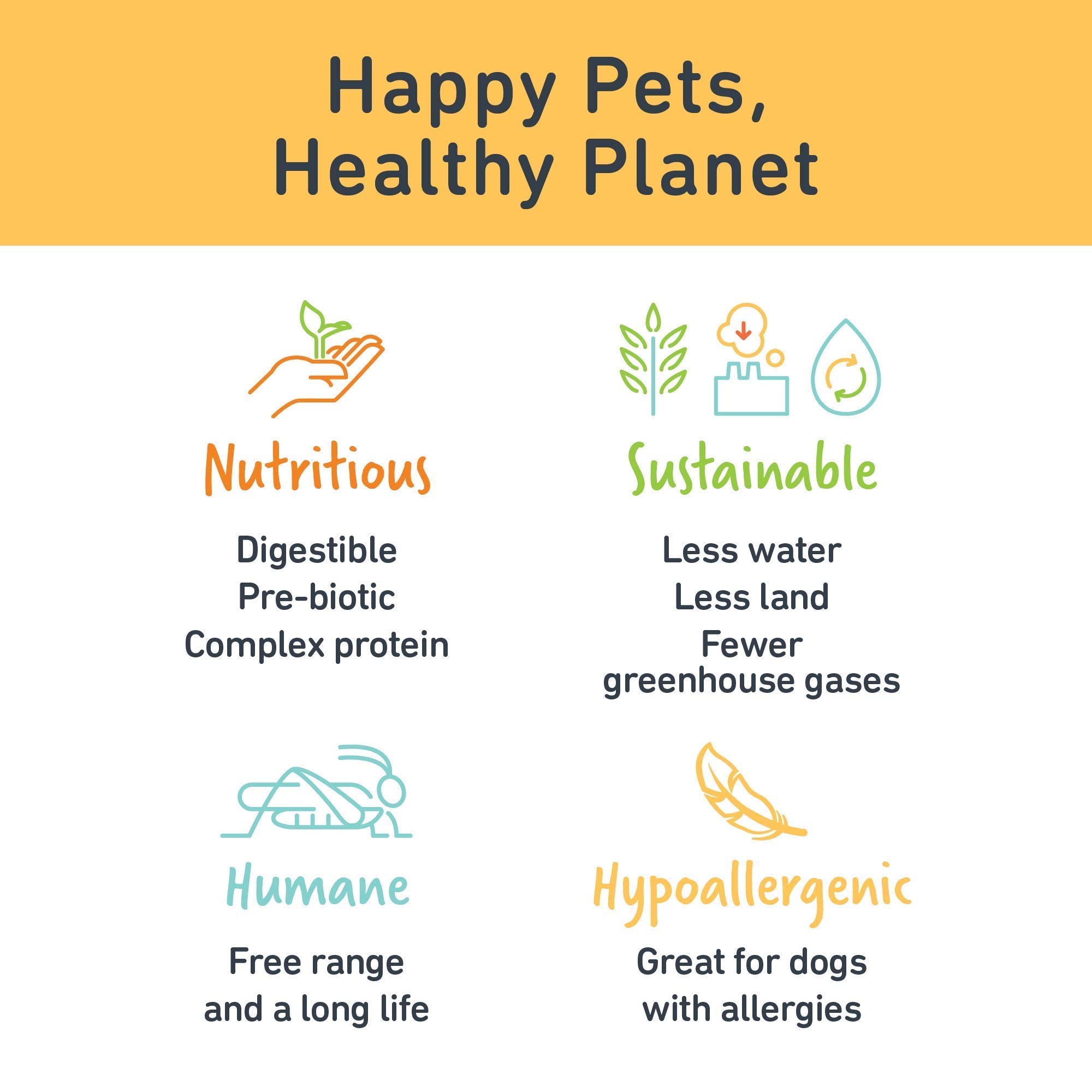 Happy Pets,
Healthy Planet

Nutritious

Digestible
Pre-biotic
Complex protein

Sustainable

Less water
Less land
Fewer greenhouse gases

Humane

Free range and a long life

Hypoallergenic

Great for dogs with allergies